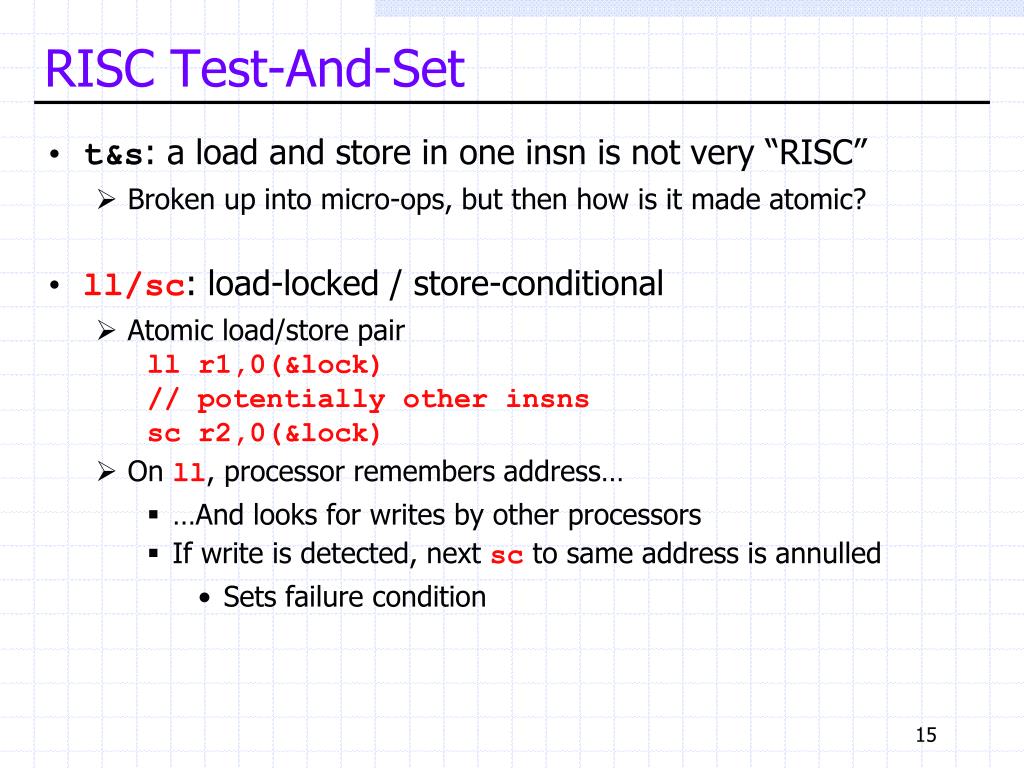 RISC Test-And-Set

• t&s: a load and store in one insn is not very “RISC”
  ➢ Broken up into micro-ops, but then how is it made atomic?

• ll/sc: load-locked / store-conditional
  ➢ Atomic load/store pair
    ll r1,0(&lock)
    // potentially other insns
    sc r2,0(&lock)
  ➢ On ll, processor remembers address…
    ▪ …And looks for writes by other processors
    ▪ If write is detected, next sc to same address is annulled
      • Sets failure condition

15